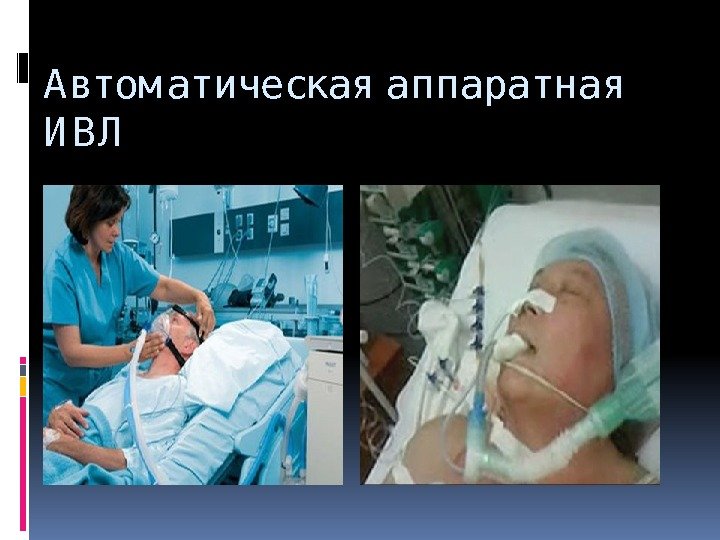 Автоматическая аппаратная ИВЛ